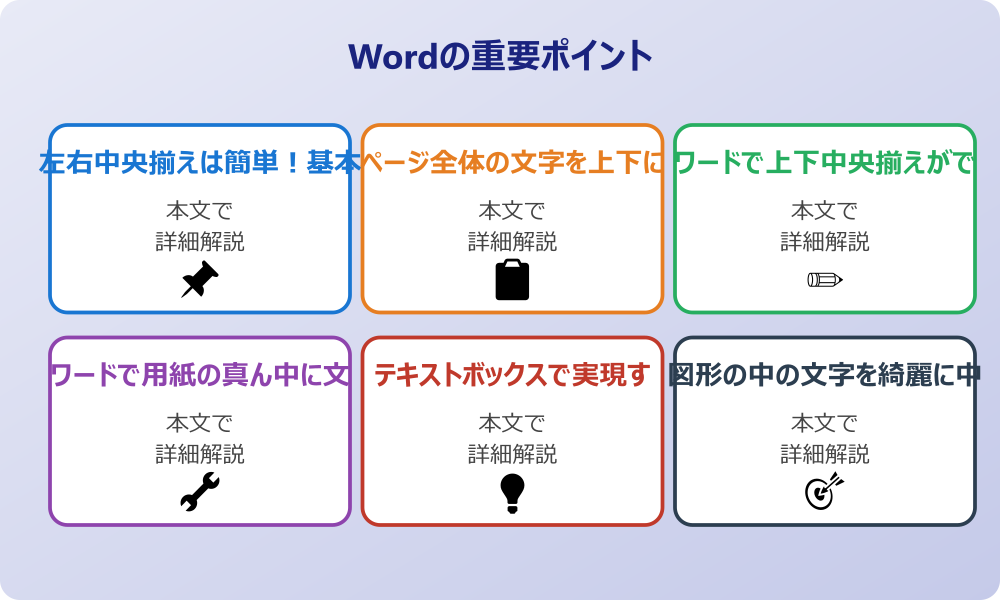 Wordの重要ポイント

左右中央揃えは簡単！基本

本文で
詳細解説

ページ全体の文字を上下に

本文で
詳細解説

ワードで上下中央揃えがで

本文で
詳細解説

ワードで用紙の真ん中に文

本文で
詳細解説

テキストボックスで実現す

本文で
詳細解説

図形の中の文字を綺麗に中

本文で
詳細解説